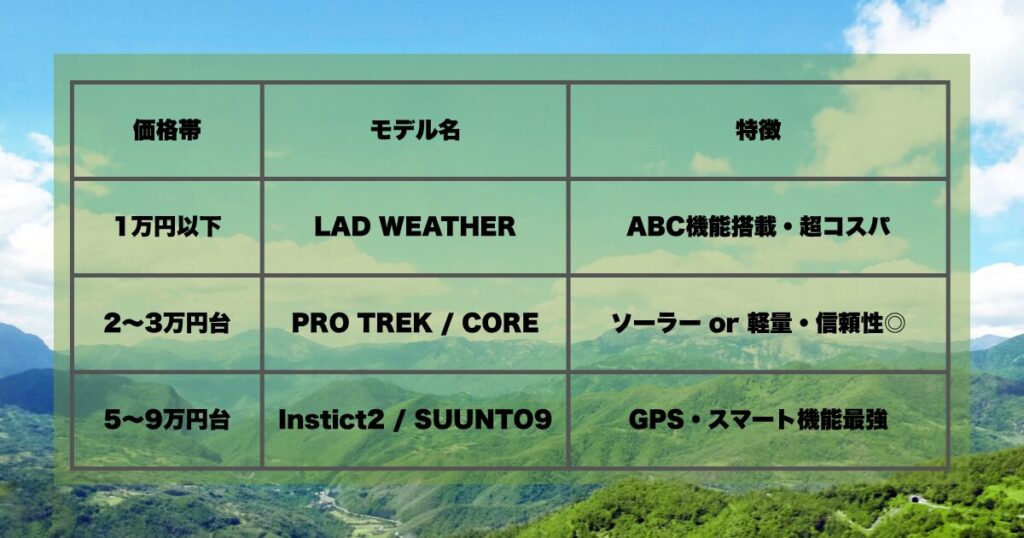 | 価格帯 | モデル名 | 特徴 |
|---|---|---|
| 1万円以下 | LAD WEATHER | ABC機能搭載・超コスパ |
| 2〜3万円台 | PRO TREK / CORE | ソーラー or 軽量・信頼性◎ |
| 5〜9万円台 | Instict2 / SUUNTO9 | GPS・スマート機能最強 |